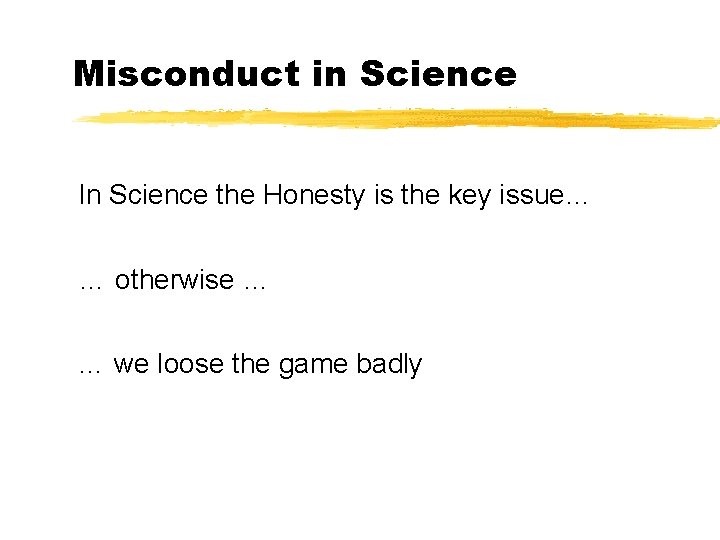 Misconduct in Science

In Science the Honesty is the key issue…

… otherwise …

… we loose the game badly